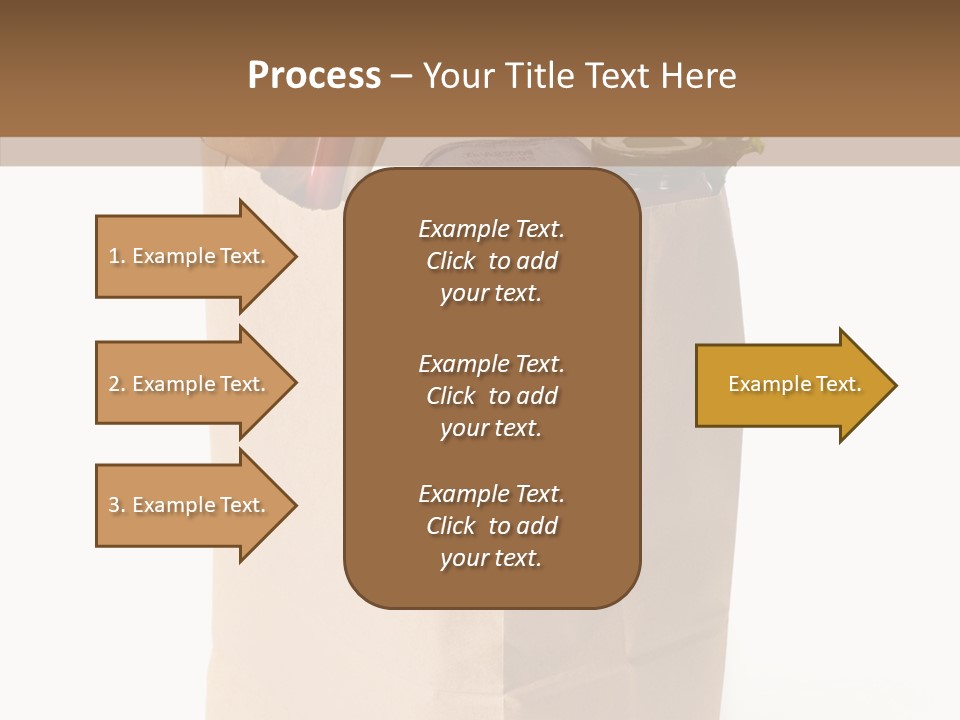 Process – Your Title Text Here

1. Example Text.

2. Example Text.

3. Example Text.

Example Text. Click to add your text.

Example Text. Click to add your text.

Example Text. Click to add your text.

Example Text.